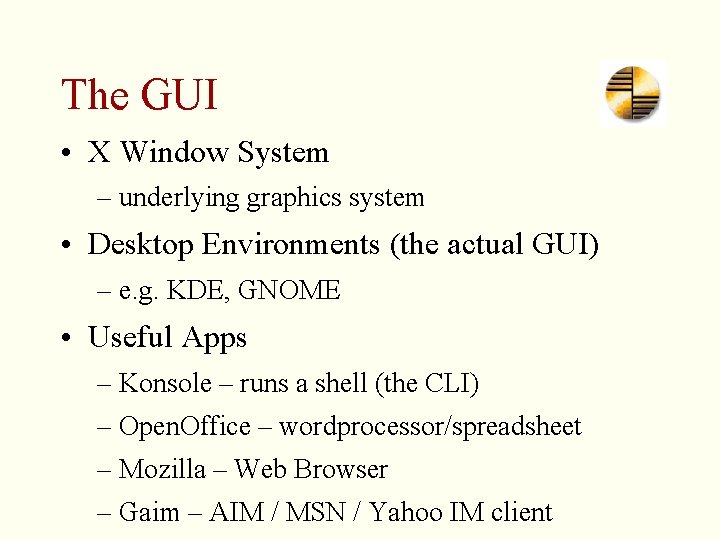 The GUI

• X Window System
 – underlying graphics system
• Desktop Environments (the actual GUI)
 – e.g. KDE, GNOME
• Useful Apps
 – Konsole – runs a shell (the CLI)
 – OpenOffice – wordprocessor/spreadsheet
 – Mozilla – Web Browser
 – Gaim – AIM / MSN / Yahoo IM client